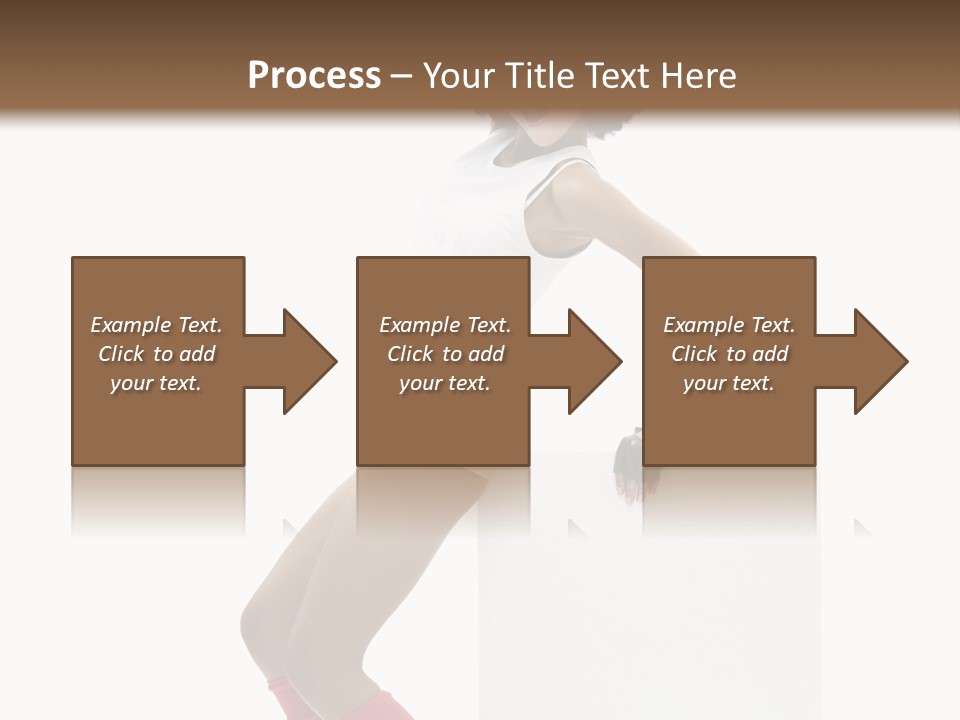 Process – Your Title Text Here

Example Text. Click to add your text.

Example Text. Click to add your text.

Example Text. Click to add your text.